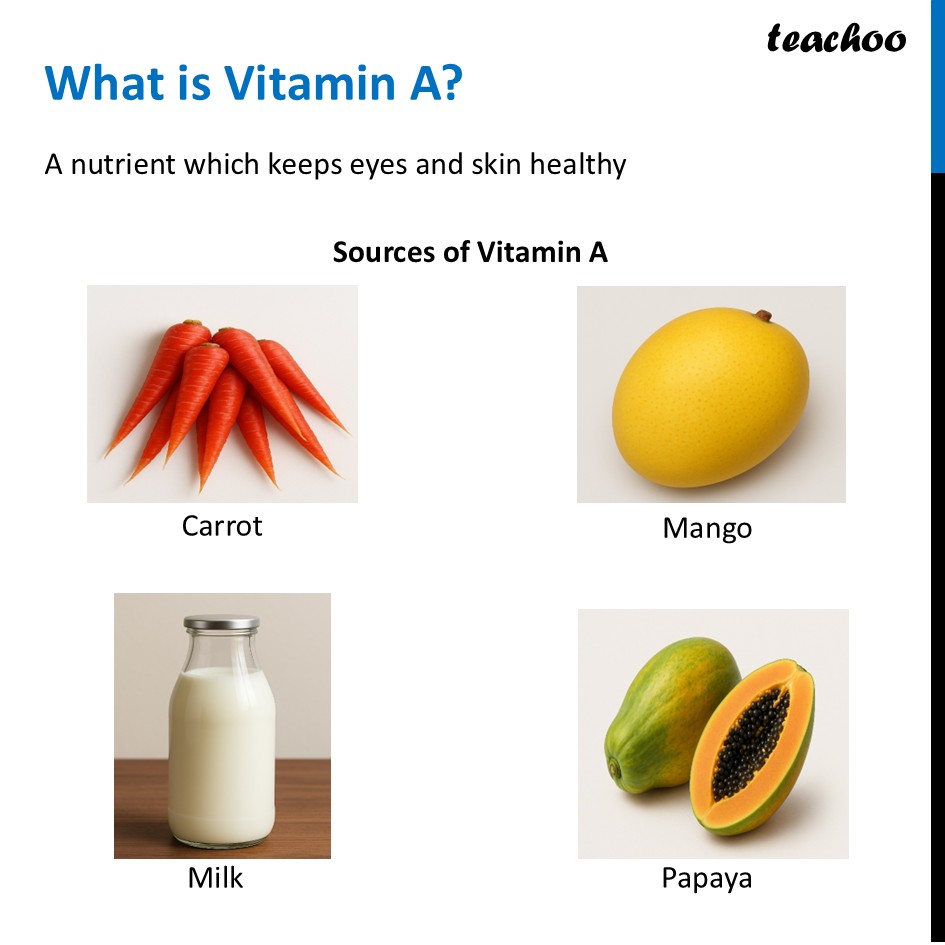 teachoo

What is Vitamin A?

A nutrient which keeps eyes and skin healthy

Sources of Vitamin A

Carrot

Mango

Milk

Papaya